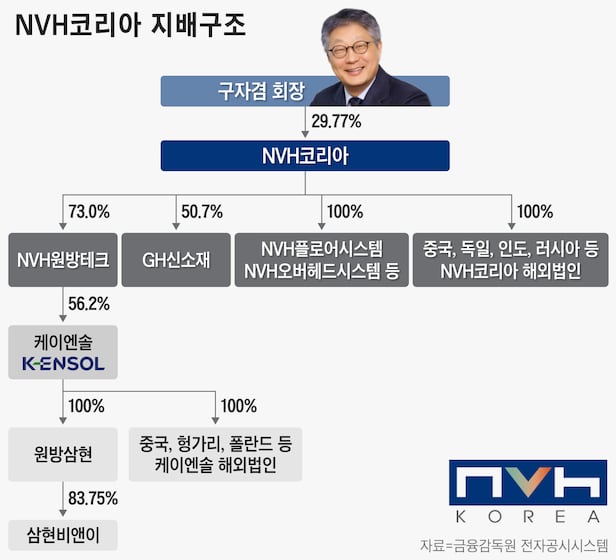 NVH코리아 지배구조

구자겸 회장

29.77%

NVH코리아

73.0%

50.7%

100%

100%

NVH원방테크

GH신소재

NVH플로어시스템
NVH오버헤드시스템 등

중국, 독일, 인도, 러시아 등
NVH코리아 해외법인

56.2%

케이엔솔
K-ENSOL

100%

100%

원방삼현

중국, 헝가리, 폴란드 등
케이엔솔 해외법인

83.75%

삼현비앤이

NVH
KOREA

자료=금융감독원 전자공시시스템